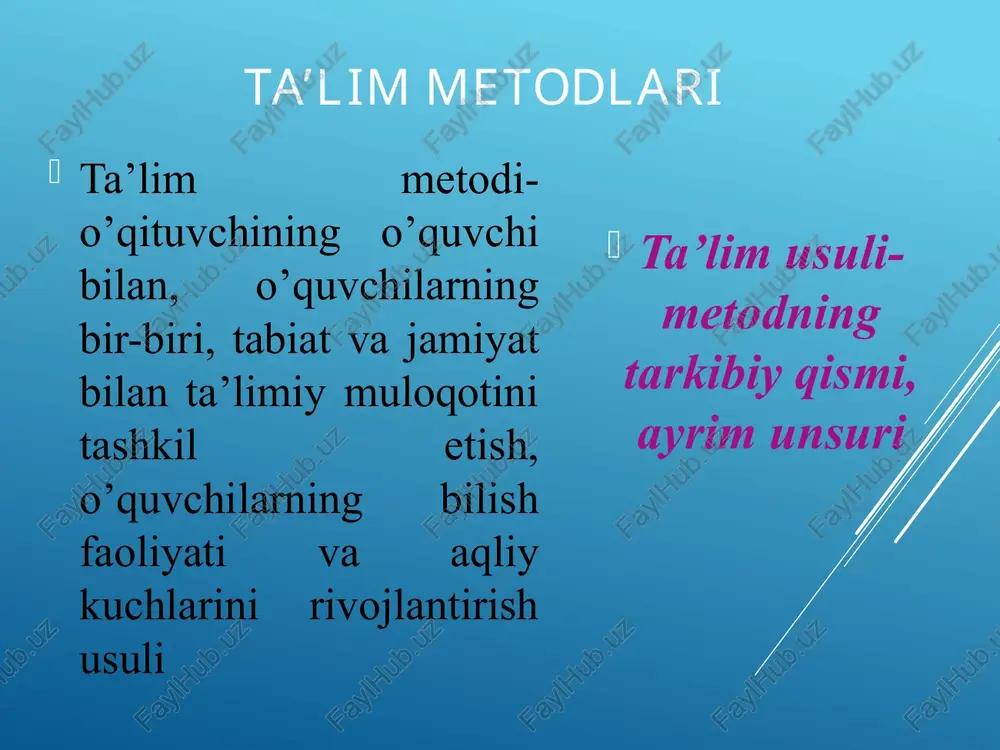 TA’LIM METODLARI

Ta’lim metodi- o’qituvchining o’quvchi bilan, o’quvchilarning bir-biri, tabiat va jamiyat bilan ta’limiy muloqotini tashkil etish, o’quvchilarning bilish faoliyati va aqliy kuchlarini rivojlantirish usuli

Ta’lim usuli- metodning tarkibiy qismi, ayrim unsuri

FaylHub.uz